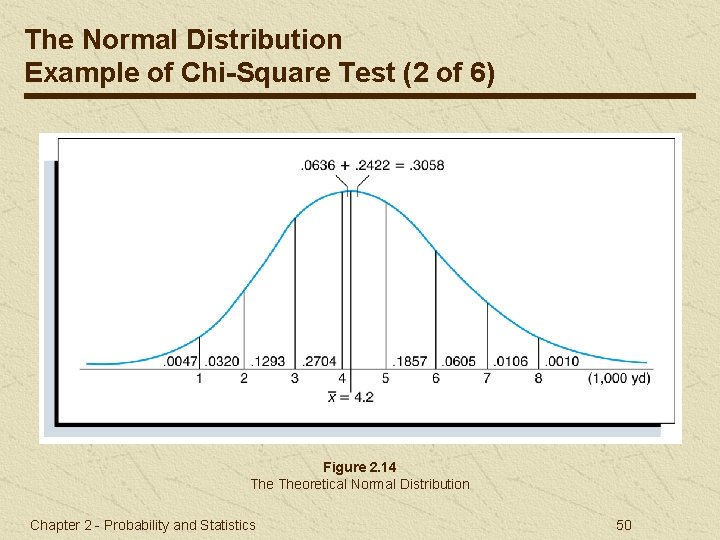 The Normal Distribution
Example of Chi-Square Test (2 of 6)

.0636 + .2422 = .3058

.0047 .0320 .1293 .2704 .1857 .0605 .0106 .0010

1 2 3 4 5 6 7 8 (1,000 yd)

$\bar{x} = 4.2$

Figure 2.14
The Theoretical Normal Distribution

Chapter 2 - Probability and Statistics

50